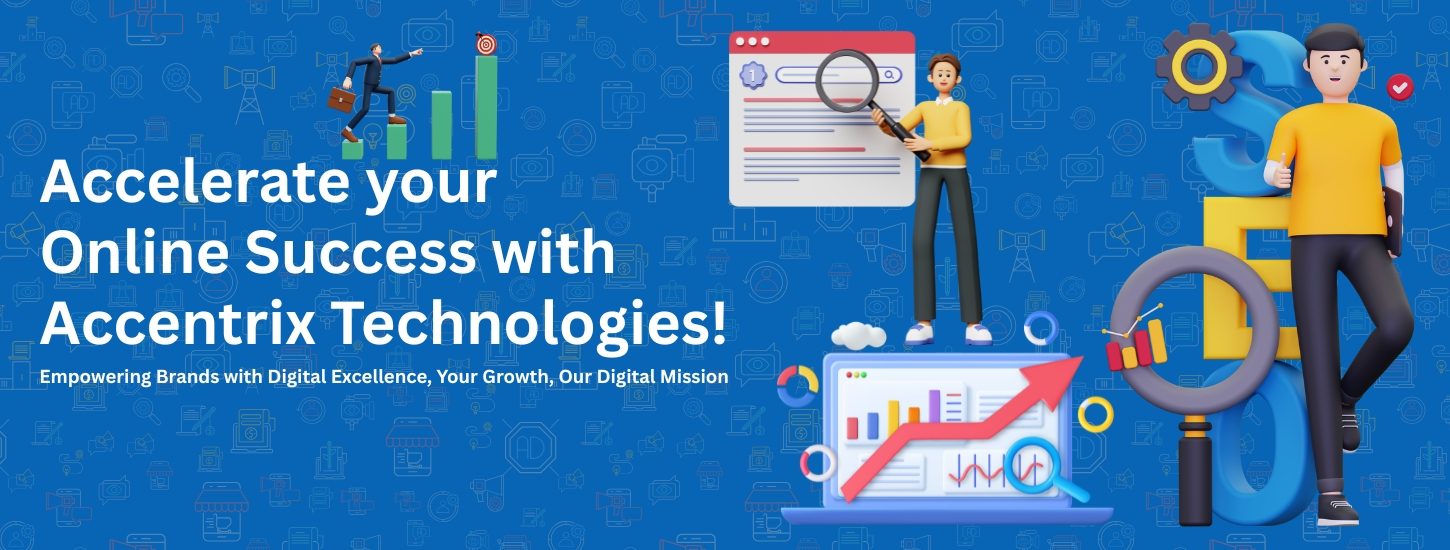 Accelerate your Online Success with Accentrix Technologies!

Empowering Brands with Digital Excellence, Your Growth, Our Digital Mission

1

SEO